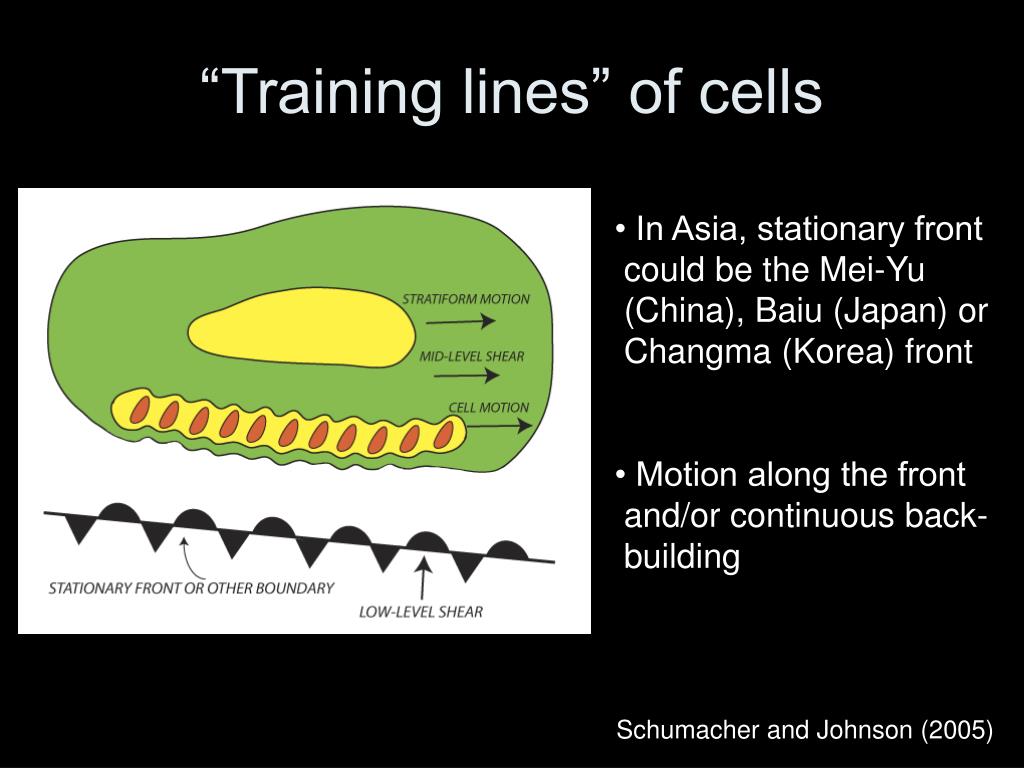 “Training lines” of cells

STRATIFORM MOTION

MID-LEVEL SHEAR

CELL MOTION

STATIONARY FRONT OR OTHER BOUNDARY

LOW-LEVEL SHEAR

• In Asia, stationary front could be the Mei-Yu (China), Baiu (Japan) or Changma (Korea) front

• Motion along the front and/or continuous back-building

Schumacher and Johnson (2005)